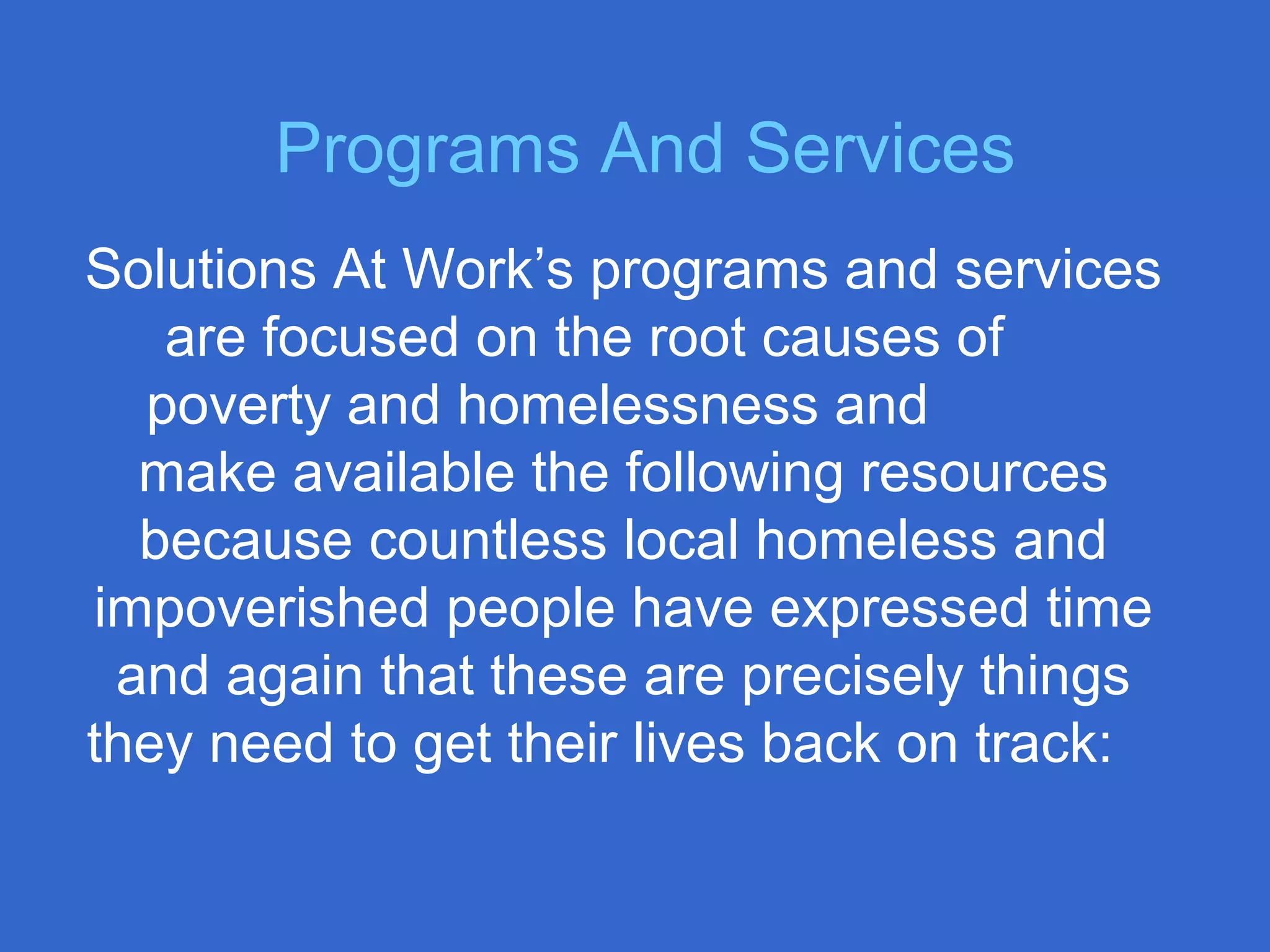 Programs And Services

Solutions At Work’s programs and services are focused on the root causes of poverty and homelessness and make available the following resources because countless local homeless and impoverished people have expressed time and again that these are precisely things they need to get their lives back on track: